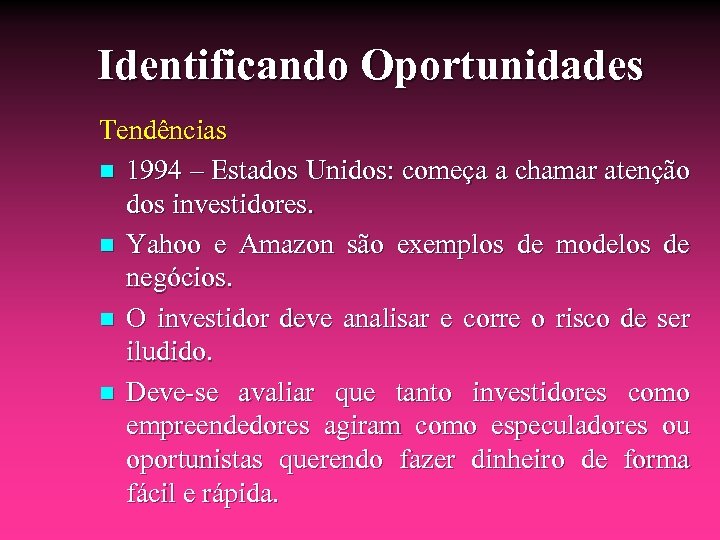 Identificando Oportunidades

Tendências

- 1994 – Estados Unidos: começa a chamar atenção dos investidores.
- Yahoo e Amazon são exemplos de modelos de negócios.
- O investidor deve analisar e corre o risco de ser iludido.
- Deve-se avaliar que tanto investidores como empreendedores agiram como especuladores ou oportunistas querendo fazer dinheiro de forma fácil e rápida.